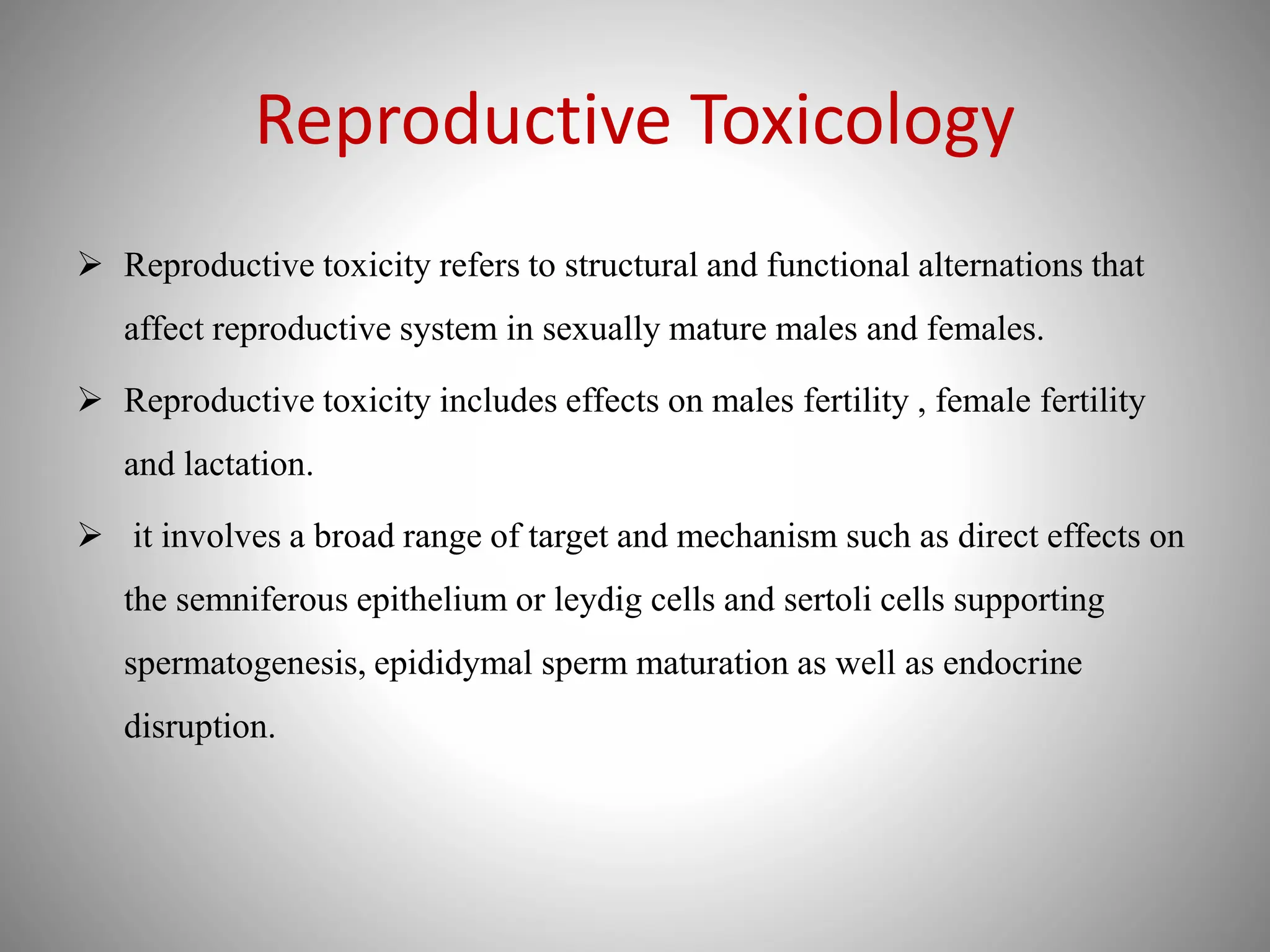 Reproductive Toxicology

➢ Reproductive toxicity refers to structural and functional alternations that affect reproductive system in sexually mature males and females.

➢ Reproductive toxicity includes effects on males fertility , female fertility and lactation.

➢ it involves a broad range of target and mechanism such as direct effects on the semniferous epithelium or leydig cells and sertoli cells supporting spermatogenesis, epididymal sperm maturation as well as endocrine disruption.